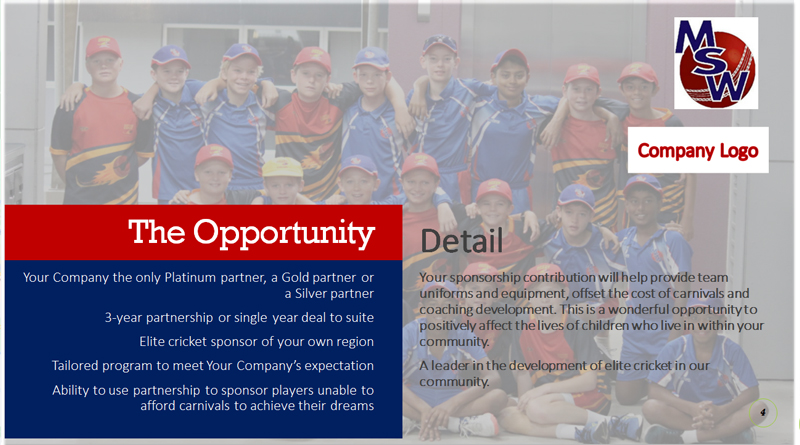 MSW

Company Logo

The Opportunity

Your Company the only Platinum partner, a Gold partner or a Silver partner

3-year partnership or single year deal to suite

Elite cricket sponsor of your own region

Tailored program to meet Your Company's expectation

Ability to use partnership to sponsor players unable to afford carnivals to achieve their dreams

Detail

Your sponsorship contribution will help provide team uniforms and equipment, offset the cost of carnivals and coaching development. This is a wonderful opportunity to positively affect the lives of children who live in within your community.

A leader in the development of elite cricket in our community.

4